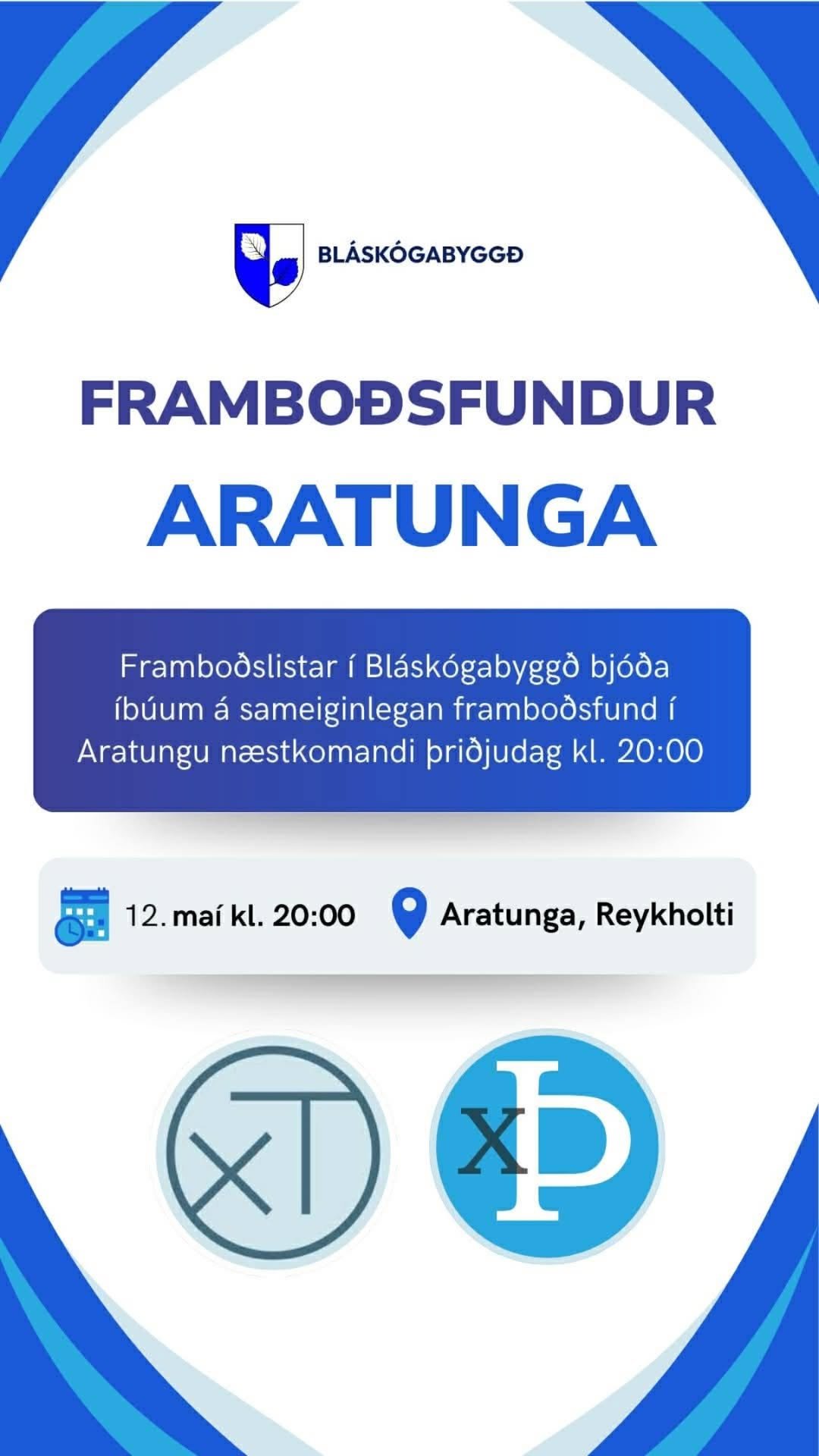 BLÁSKÓGABYGGÐ

FRAMBOÐSFUNDUR
ARATUNGA

Framboðslistar í Bláskógabyggð bjóða íbúum á sameiginlegan framboðsfund í Aratungu næstkomandi þriðjudag kl. 20:00

12. maí kl. 20:00

Aratunga, Reykholti

xT

xÞ